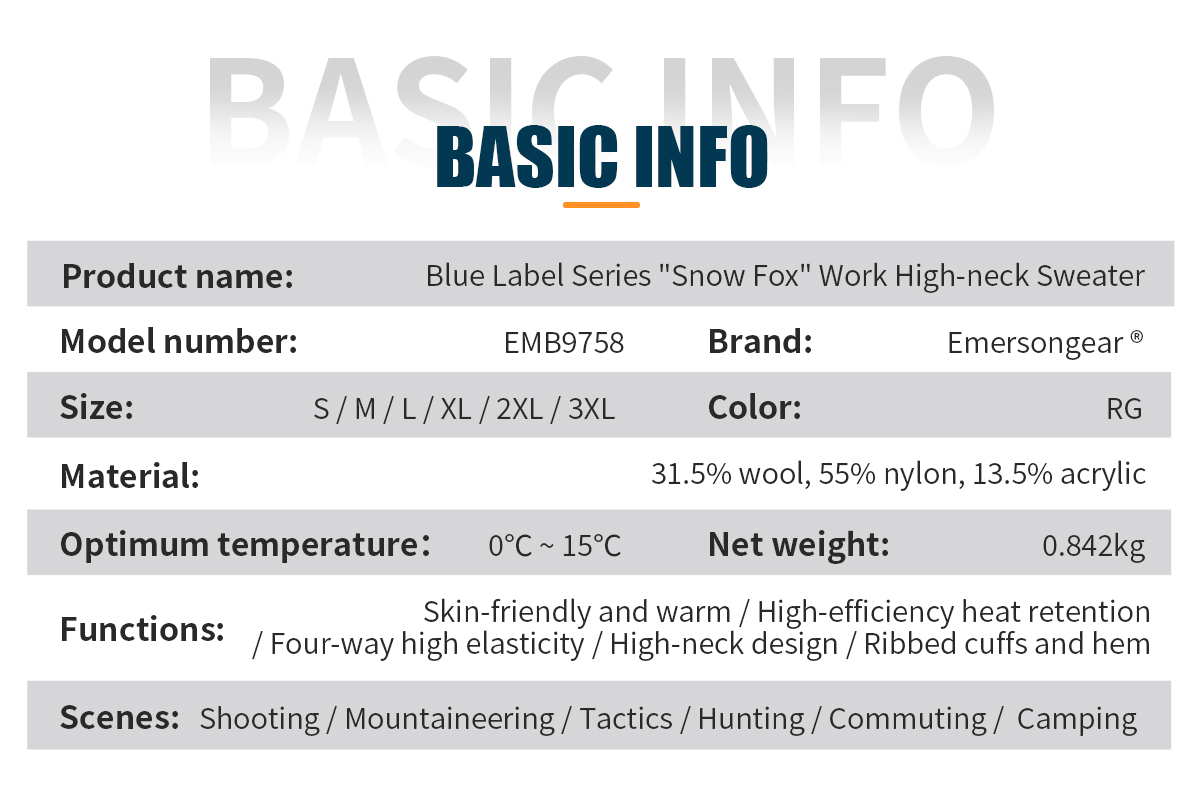 BASIC INFO

BASIC INFO

| Product name: | Blue Label Series "Snow Fox" Work High-neck Sweater | | |
|---|---|---|---|
| Model number: | EMB9758 | Brand: | Emersongear ® |
| Size: | S / M / L / XL / 2XL / 3XL | Color: | RG |
| Material: | 31.5% wool, 55% nylon, 13.5% acrylic | | |
| Optimum temperature: | 0°C ~ 15°C | Net weight: | 0.842kg |
| Functions: | Skin-friendly and warm / High-efficiency heat retention / Four-way high elasticity / High-neck design / Ribbed cuffs and hem | | |
| Scenes: | Shooting / Mountaineering / Tactics / Hunting / Commuting / Camping | | |